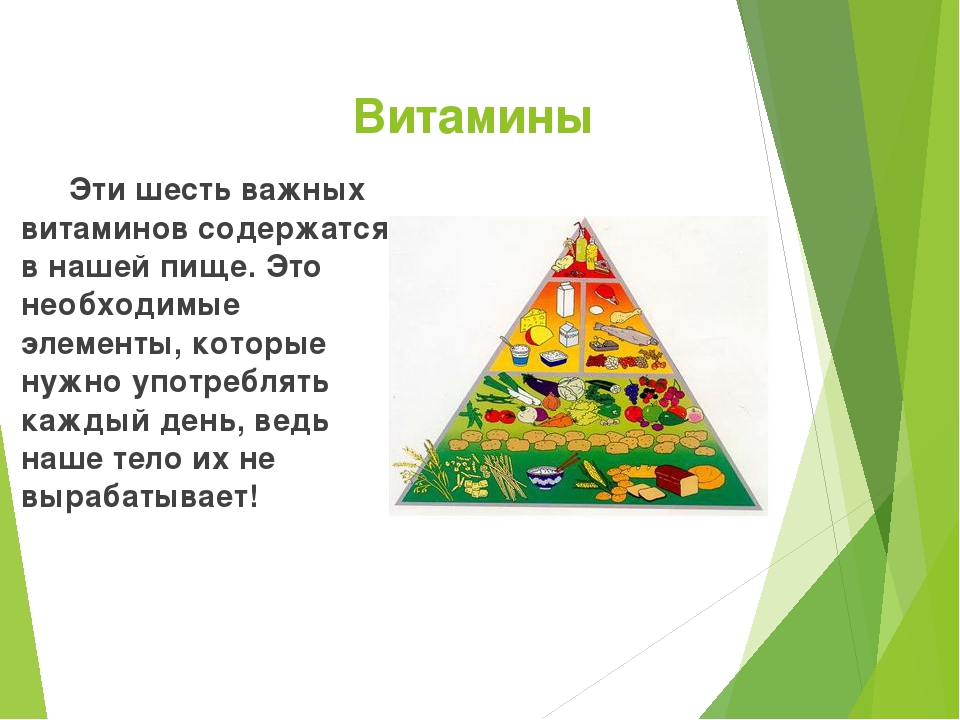 Витамины

Эти шесть важных витаминов содержатся в нашей пище. Это необходимые элементы, которые нужно употреблять каждый день, ведь наше тело их не вырабатывает!